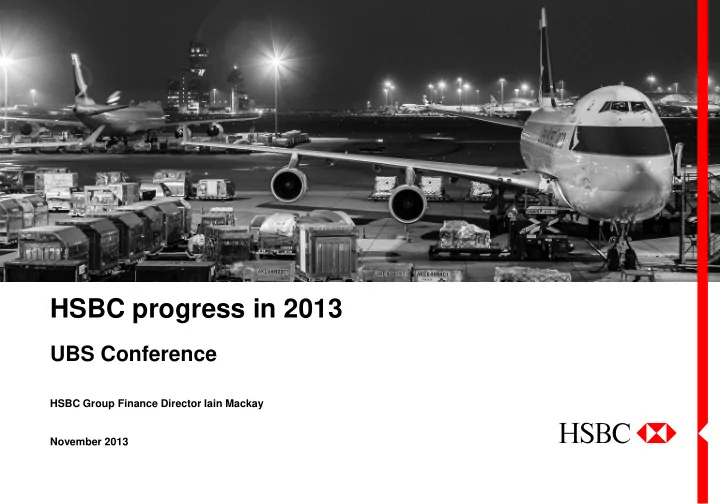 HSBC progress in 2013

UBS Conference

HSBC Group Finance Director Iain Mackay

November 2013

HSBC